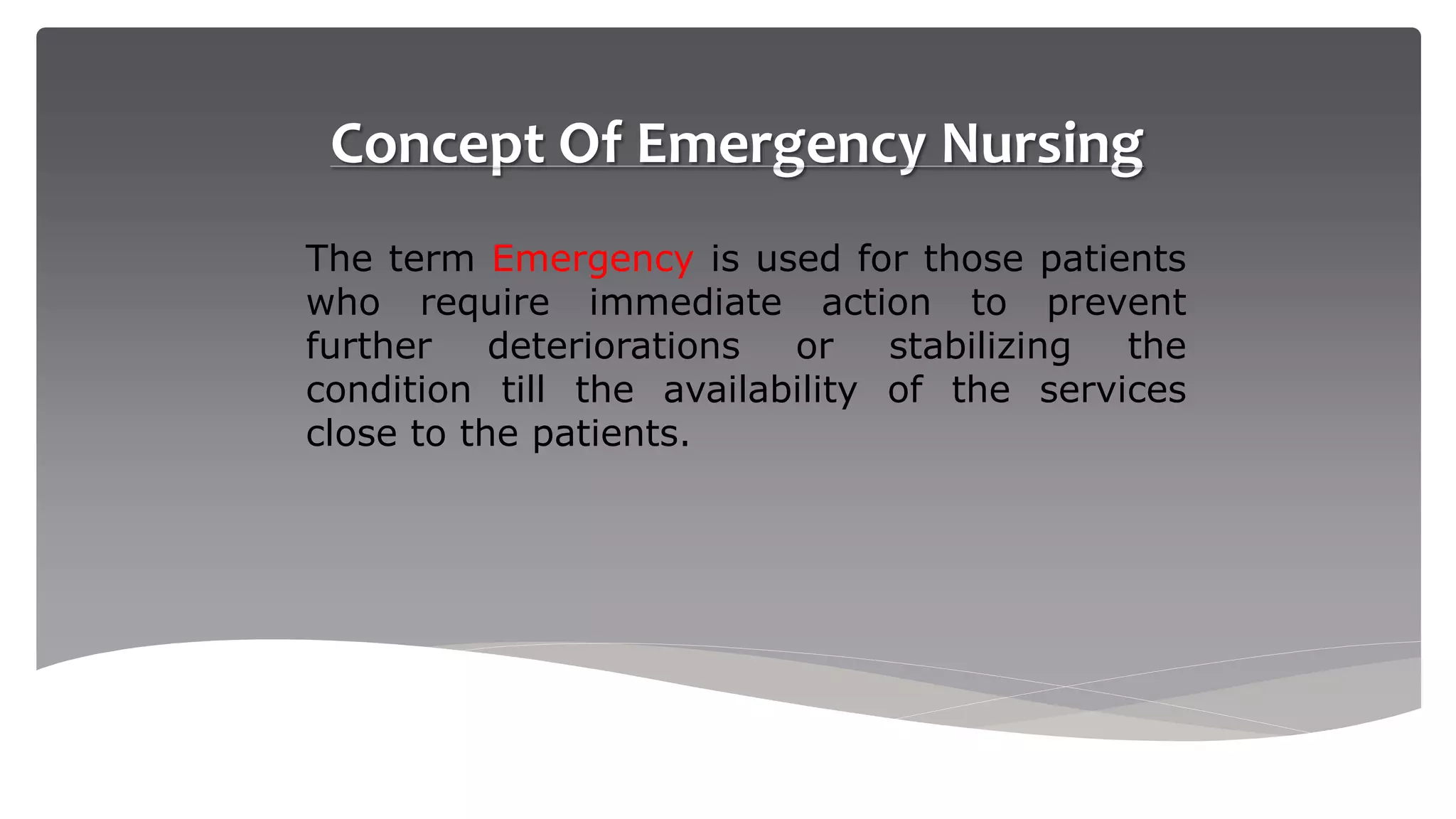 Concept Of Emergency Nursing

The term Emergency is used for those patients who require immediate action to prevent further deteriorations or stabilizing the condition till the availability of the services close to the patients.